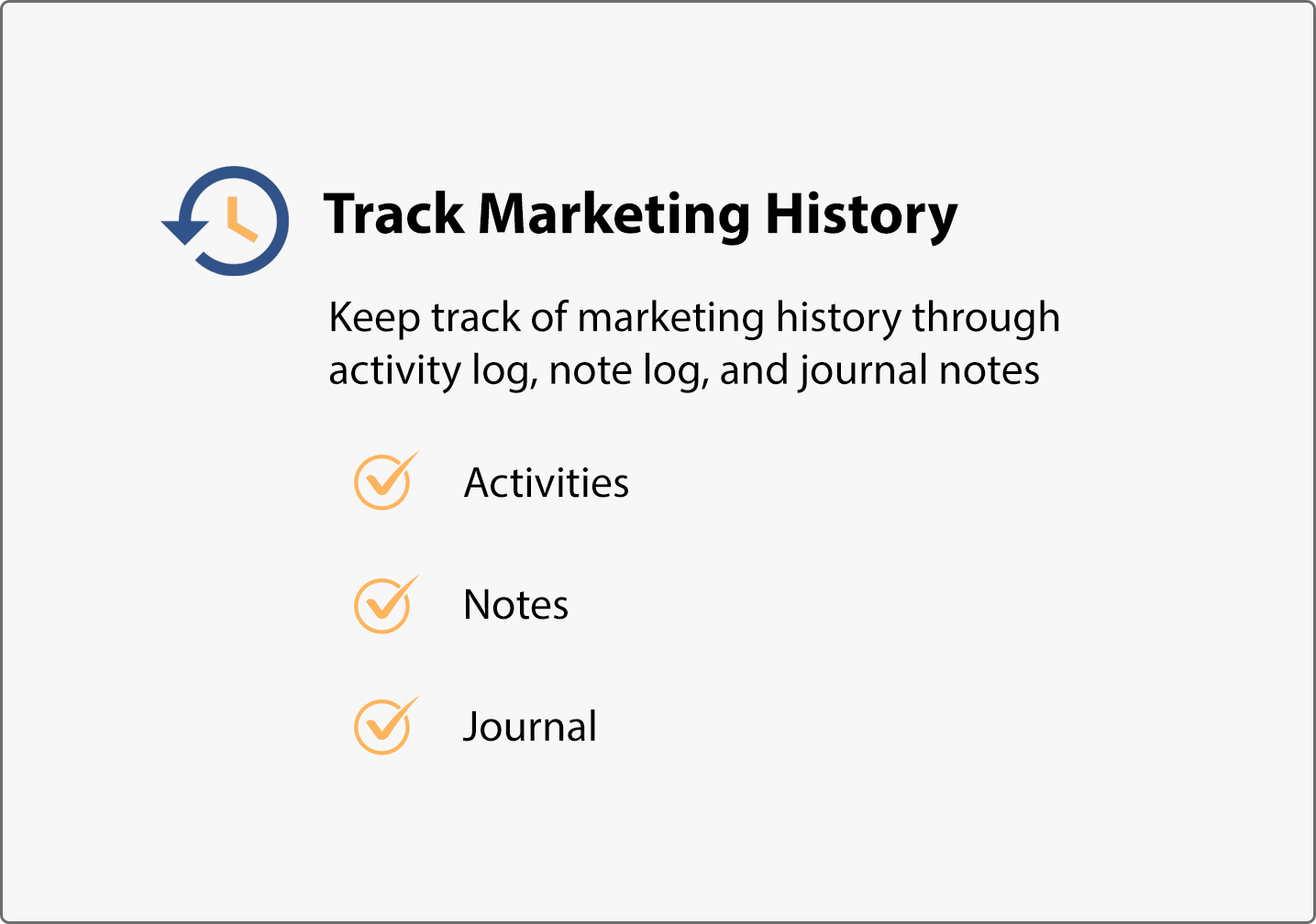 Track Marketing History

Keep track of marketing history through activity log, note log, and journal notes

Activities

Notes

Journal